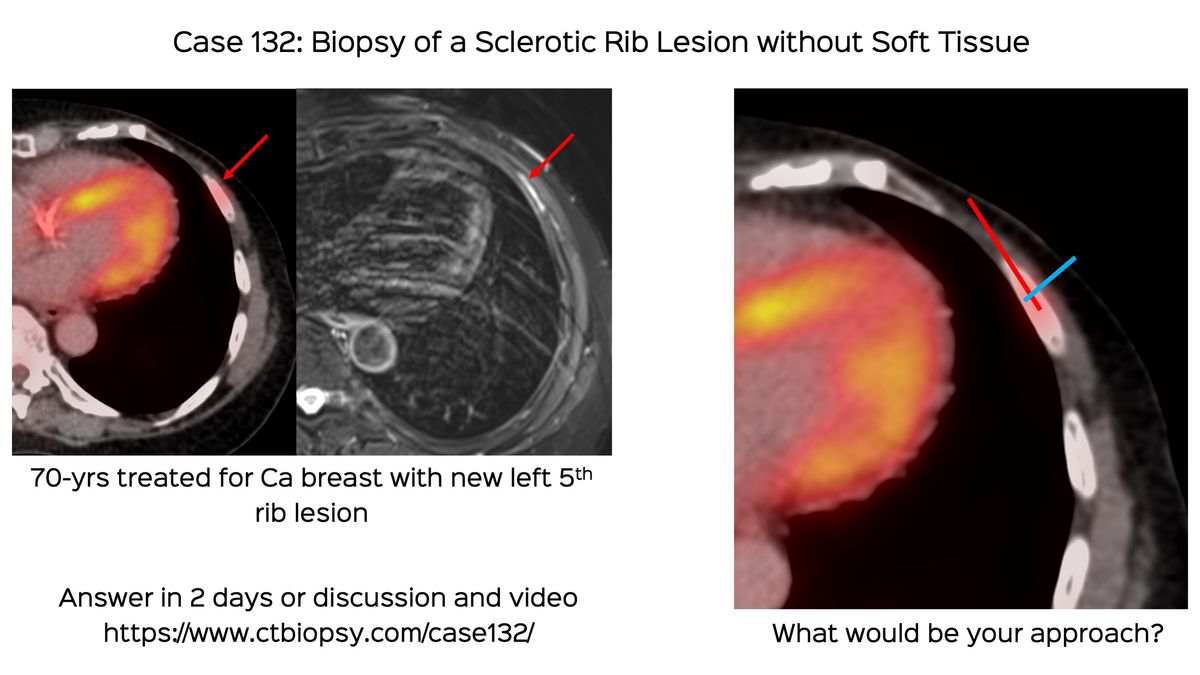 Case 132: Biopsy of a Sclerotic Rib Lesion without Soft Tissue

70-yrs treated for Ca breast with new left 5$^{th}$ rib lesion

Answer in 2 days or discussion and video
https://www.ctbiopsy.com/case132/

What would be your approach?